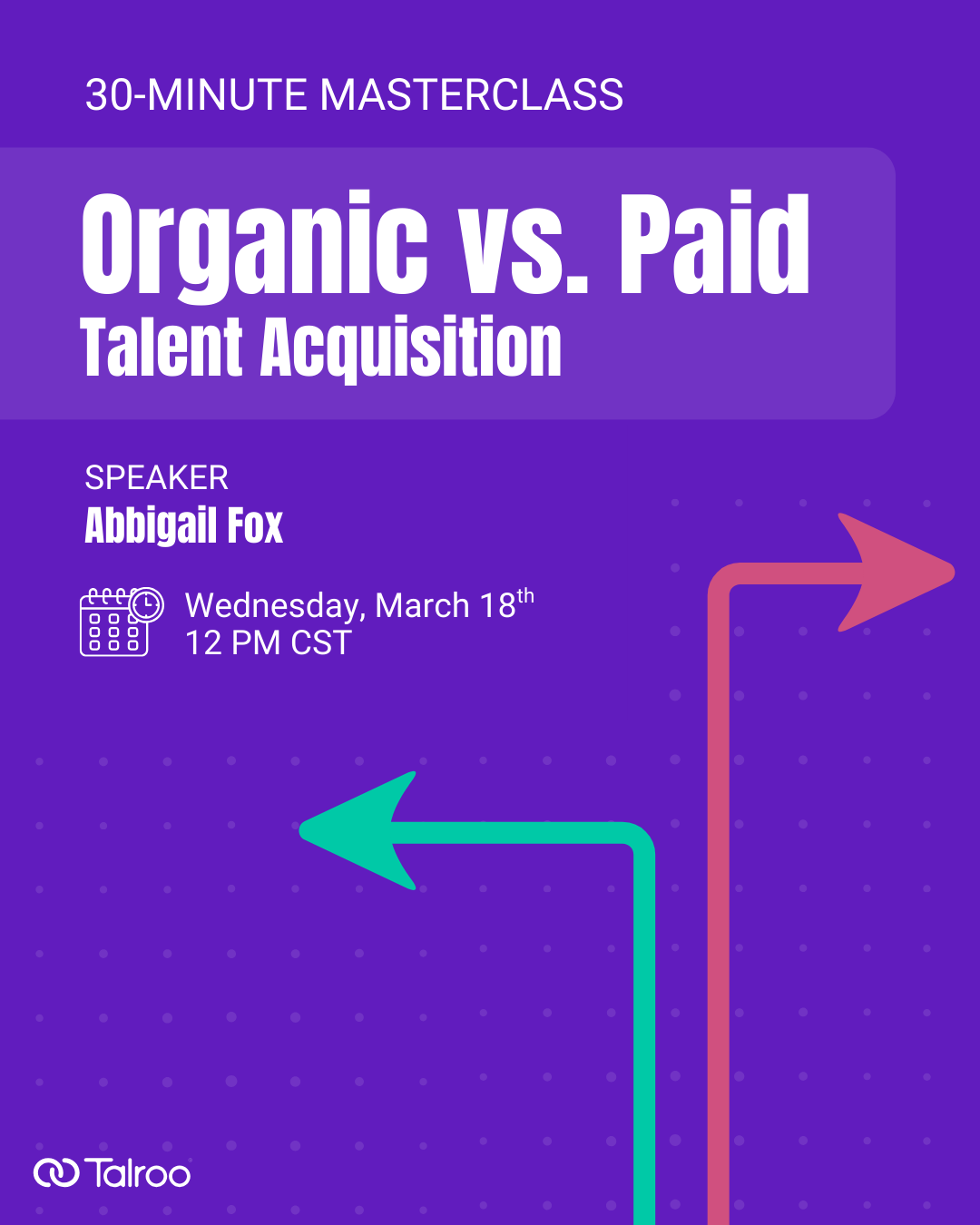 30-MINUTE MASTERCLASS

Organic vs. Paid
Talent Acquisition

SPEAKER
Abbigail Fox

Wednesday, March 18$^{th}$
12 PM CST

Talroo